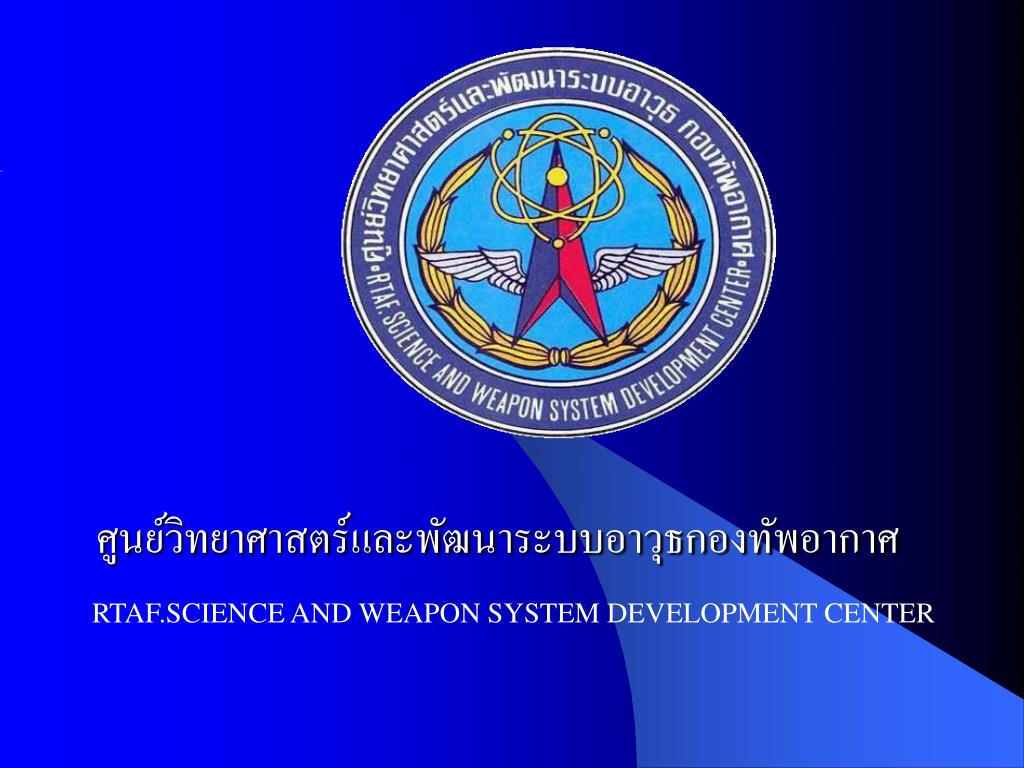 ศูนย์วิทยาศาสตร์และพัฒนาระบบอาวุธ กองทัพอากาศ
RTAF.SCIENCE AND WEAPON SYSTEM DEVELOPMENT CENTER

ศูนย์วิทยาศาสตร์และพัฒนาระบบอาวุธกองทัพอากาศ

RTAF.SCIENCE AND WEAPON SYSTEM DEVELOPMENT CENTER